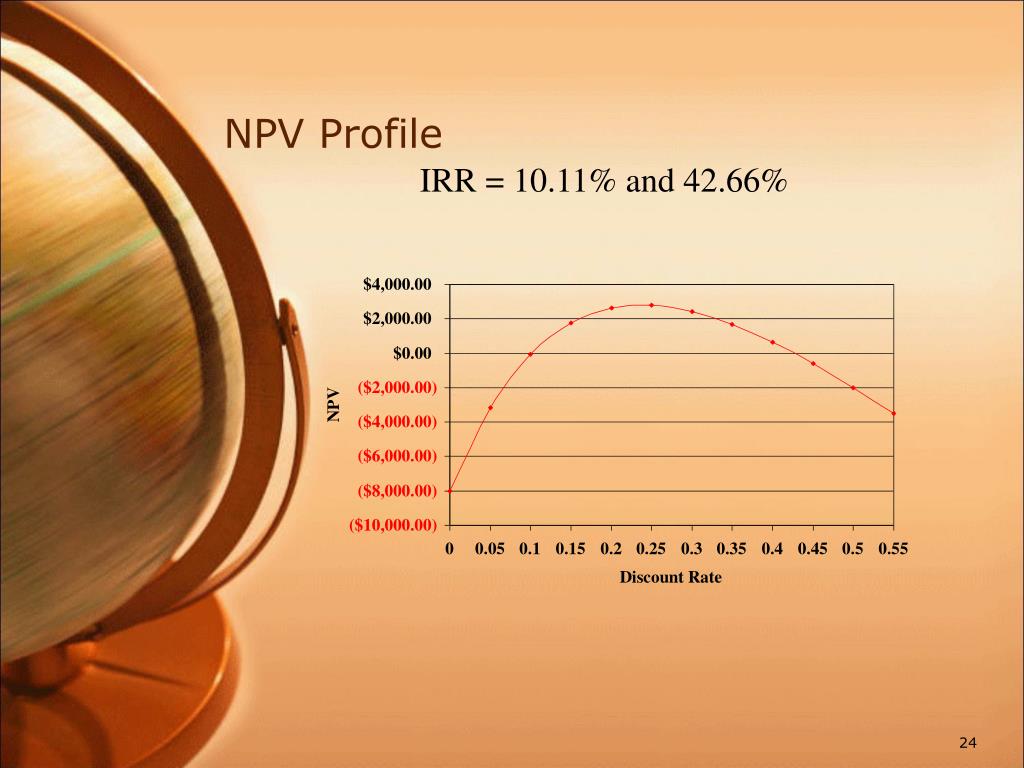 NPV Profile

IRR = 10.11% and 42.66%

$4,000.00
$2,000.00
$0.00
($2,000.00)
($4,000.00)
($6,000.00)
($8,000.00)
($10,000.00)

NPV

0 0.05 0.1 0.15 0.2 0.25 0.3 0.35 0.4 0.45 0.5 0.55

Discount Rate

24